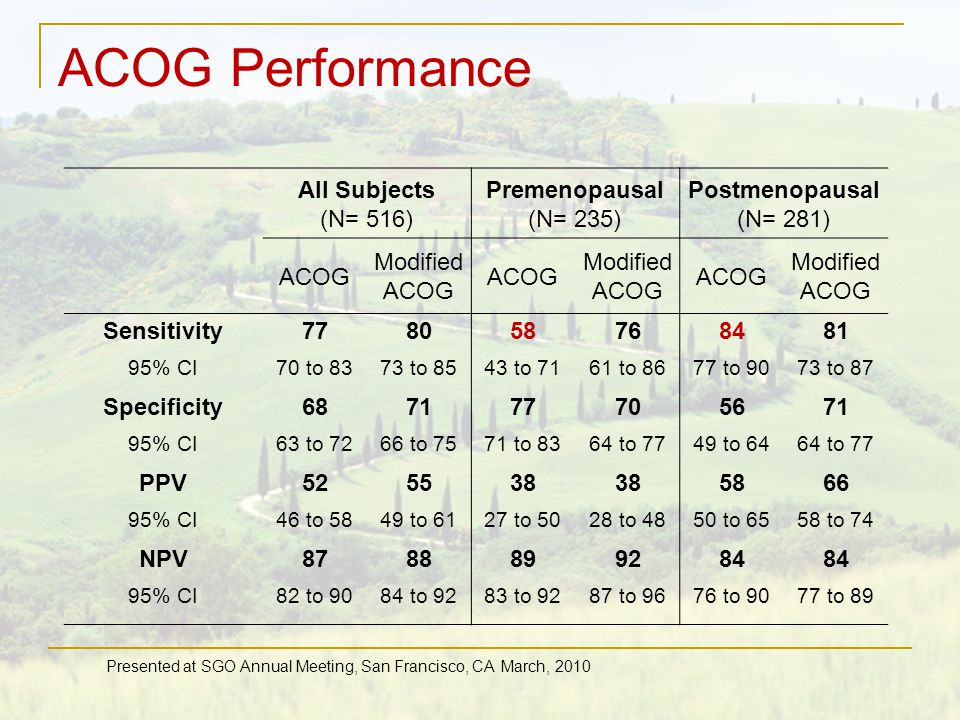 ACOG Performance

| | All Subjects (N= 516) | | Premenopausal (N= 235) | | Postmenopausal (N= 281) | |
|---|---|---|---|---|---|---|
| | ACOG | Modified ACOG | ACOG | Modified ACOG | ACOG | Modified ACOG |
| Sensitivity | 77 | 80 | 58 | 76 | 84 | 81 |
| 95% CI | 70 to 83 | 73 to 85 | 43 to 71 | 61 to 86 | 77 to 90 | 73 to 87 |
| Specificity | 68 | 71 | 77 | 70 | 56 | 71 |
| 95% CI | 63 to 72 | 66 to 75 | 71 to 83 | 64 to 77 | 49 to 64 | 64 to 77 |
| PPV | 52 | 55 | 38 | 38 | 58 | 66 |
| 95% CI | 46 to 58 | 49 to 61 | 27 to 50 | 28 to 48 | 50 to 65 | 58 to 74 |
| NPV | 87 | 88 | 89 | 92 | 84 | 84 |
| 95% CI | 82 to 90 | 84 to 92 | 83 to 92 | 87 to 96 | 76 to 90 | 77 to 89 |

Presented at SGO Annual Meeting, San Francisco, CA March, 2010